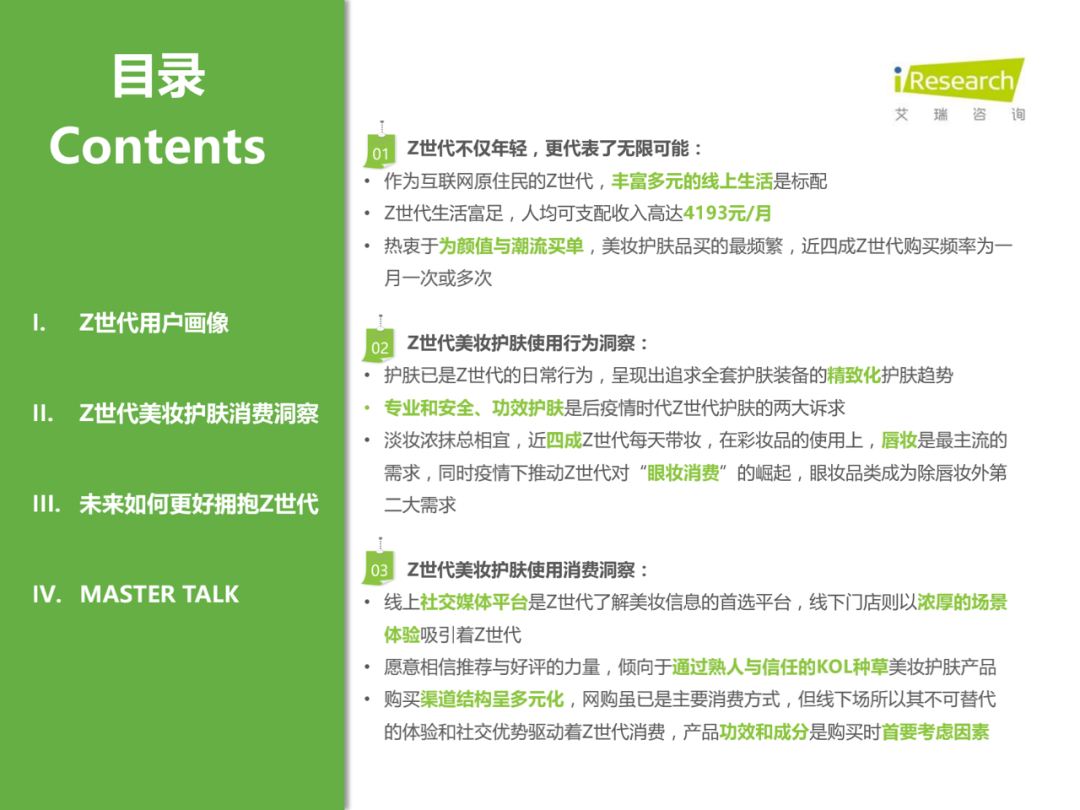 目录
Contents

I. Z世代用户画像

II. Z世代美妆护肤消费洞察

III. 未来如何更好拥抱Z世代

IV. MASTER TALK

iResearch
艾瑞咨询

01 Z世代不仅年轻，更代表了无限可能：
• 作为互联网原住民的Z世代，丰富多元的线上生活是标配
• Z世代生活富足，人均可支配收入高达4193元/月
• 热衷于为颜值与潮流买单，美妆护肤品买的最频繁，近四成Z世代购买频率为一月一次或多次

02 Z世代美妆护肤使用行为洞察：
• 护肤已是Z世代的日常行为，呈现出追求全套护肤装备的精致化护肤趋势
• 专业和安全、功效护肤是后疫情时代Z世代护肤的两大诉求
• 淡妆浓抹总相宜，近四成Z世代每天带妆，在彩妆品的使用上，唇妆是最主流的需求，同时疫情下推动Z世代对“眼妆消费”的崛起，眼妆品类成为除唇妆外第二大需求

03 Z世代美妆护肤使用消费洞察：
• 线上社交媒体平台是Z世代了解美妆信息的首选平台，线下门店则以浓厚的场景体验吸引着Z世代
• 愿意相信推荐与好评的力量，倾向于通过熟人与信任的KOL种草美妆护肤产品
• 购买渠道结构呈多元化，网购虽已是主要消费方式，但线下场所以其不可替代的体验和社交优势驱动着Z世代消费，产品功效和成分是购买时首要考虑因素